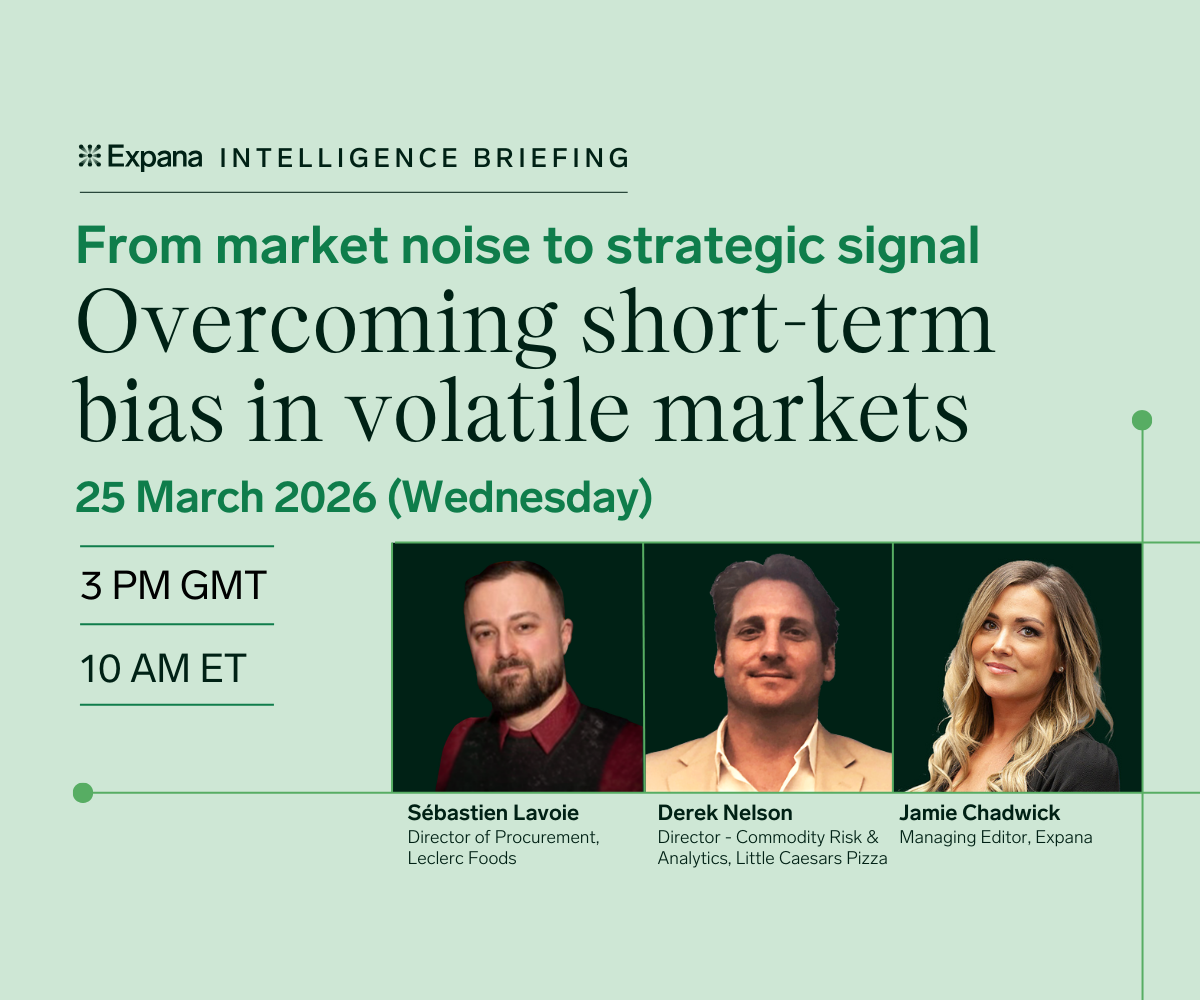 Expana INTELLIGENCE BRIEFING

From market noise to strategic signal

Overcoming short-term bias in volatile markets

25 March 2026 (Wednesday)

3 PM GMT

10 AM ET

Sébastien Lavoie
Director of Procurement, Leclerc Foods

Derek Nelson
Director - Commodity Risk & Analytics, Little Caesars Pizza

Jamie Chadwick
Managing Editor, Expana